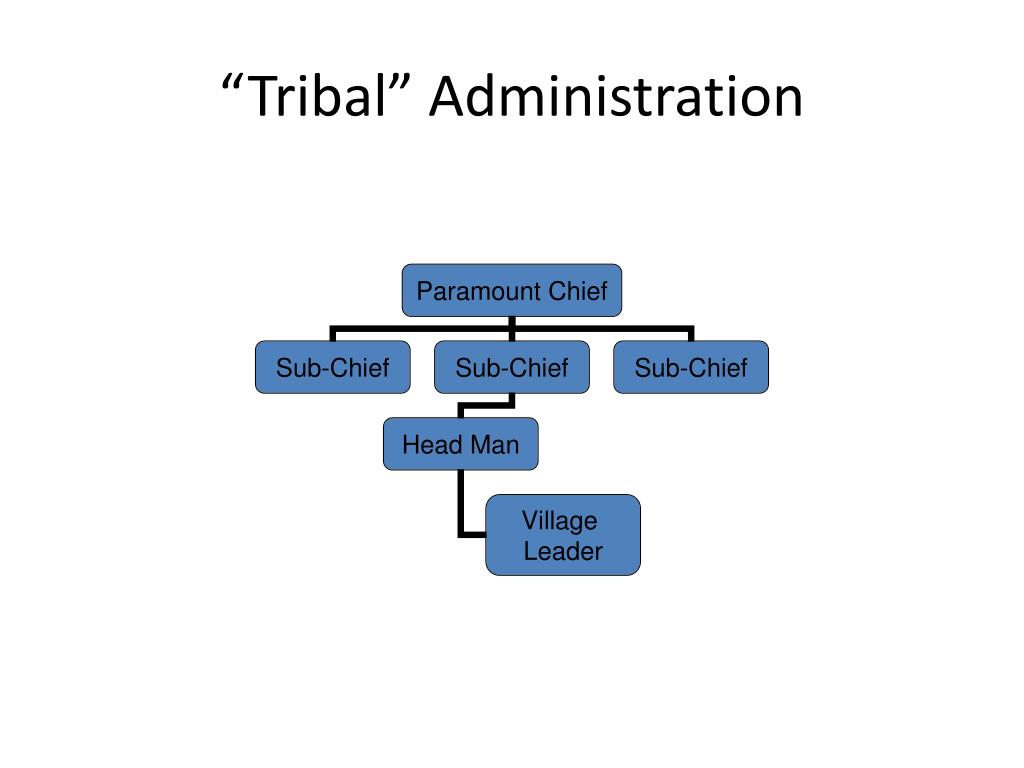 “Tribal” Administration

Paramount Chief

Sub-Chief

Sub-Chief

Sub-Chief

Head Man

Village Leader